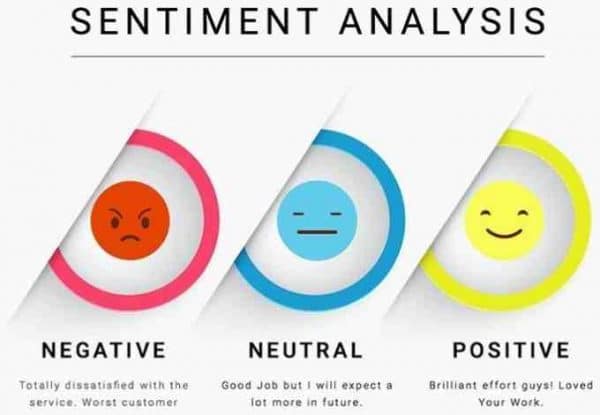 SENTIMENT ANALYSIS

NEGATIVE

Totally dissatisfied with the service. Worst customer

NEUTRAL

Good Job but I will expect a lot more in future.

POSITIVE

Brilliant effort guys! Loved Your Work.